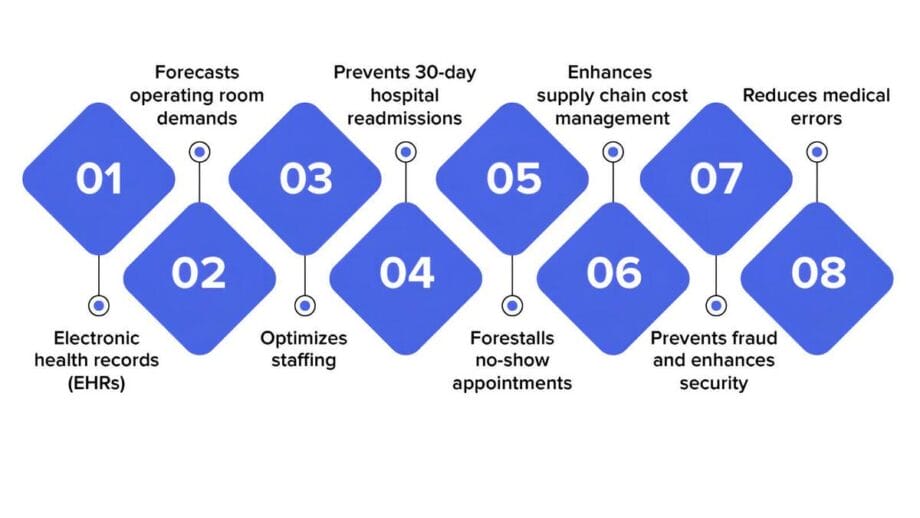 01
Electronic health records (EHRs)

02
Forecasts operating room demands

03
Optimizes staffing

04
Prevents 30-day hospital readmissions

05
Forestalls no-show appointments

06
Enhances supply chain cost management

07
Prevents fraud and enhances security

08
Reduces medical errors